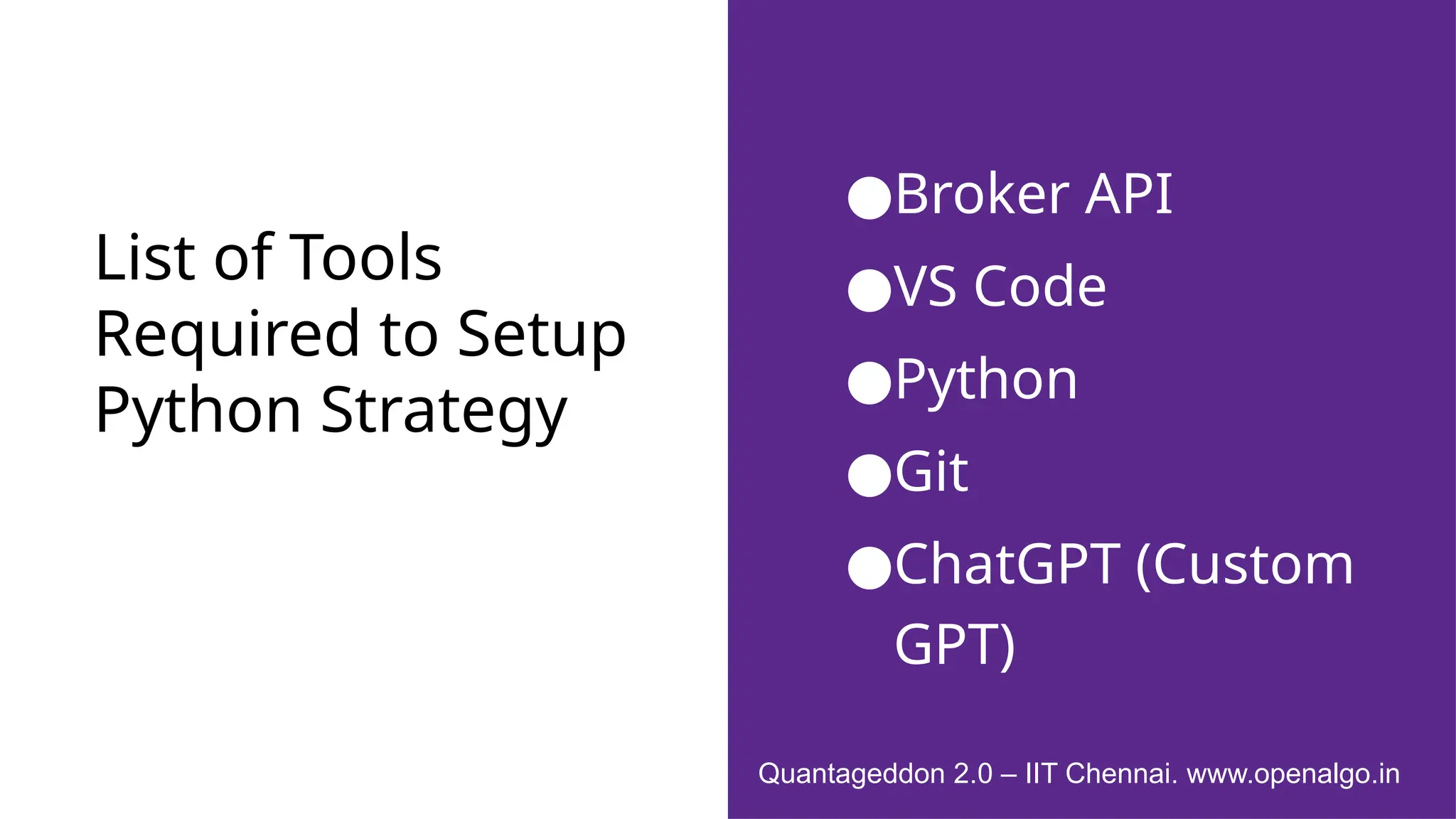 List of Tools Required to Setup Python Strategy

●Broker API
●VS Code
●Python
●Git
●ChatGPT (Custom GPT)

Quantageddon 2.0 – IIT Chennai. www.openalgo.in